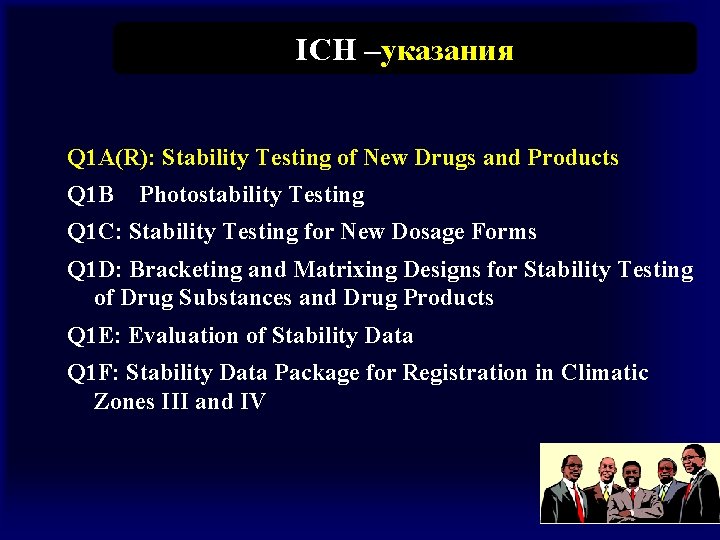 ICH –указания

Q1A(R): Stability Testing of New Drugs and Products

Q1B Photostability Testing

Q1C: Stability Testing for New Dosage Forms

Q1D: Bracketing and Matrixing Designs for Stability Testing of Drug Substances and Drug Products

Q1E: Evaluation of Stability Data

Q1F: Stability Data Package for Registration in Climatic Zones III and IV